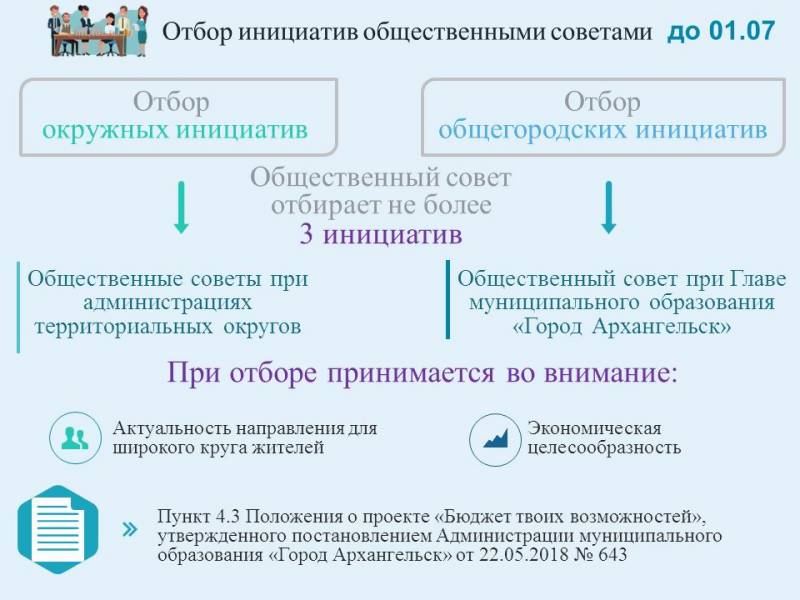 Отбор инициатив общественными советами до 01.07

Отбор
окружных инициатив

Отбор
общегородских инициатив

Общественный совет
отбирает не более
3 инициатив

Общественные советы при администрациях территориальных округов

Общественный совет при Главе муниципального образования «Город Архангельск»

При отборе принимается во внимание:

Актуальность направления для широкого круга жителей

Экономическая целесообразность

»

Пункт 4.3 Положения о проекте «Бюджет твоих возможностей», утвержденного постановлением Администрации муниципального образования «Город Архангельск» от 22.05.2018 № 643